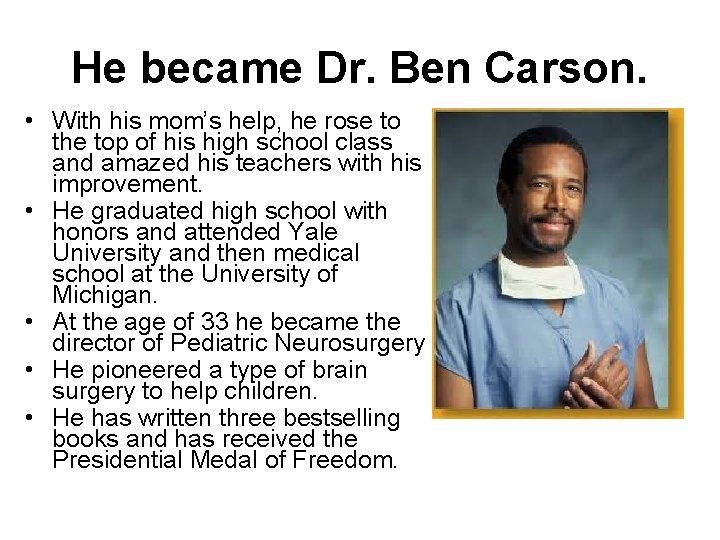 He became Dr. Ben Carson.

• With his mom's help, he rose to the top of his high school class and amazed his teachers with his improvement.
• He graduated high school with honors and attended Yale University and then medical school at the University of Michigan.
• At the age of 33 he became the director of Pediatric Neurosurgery
• He pioneered a type of brain surgery to help children.
• He has written three bestselling books and has received the Presidential Medal of Freedom.